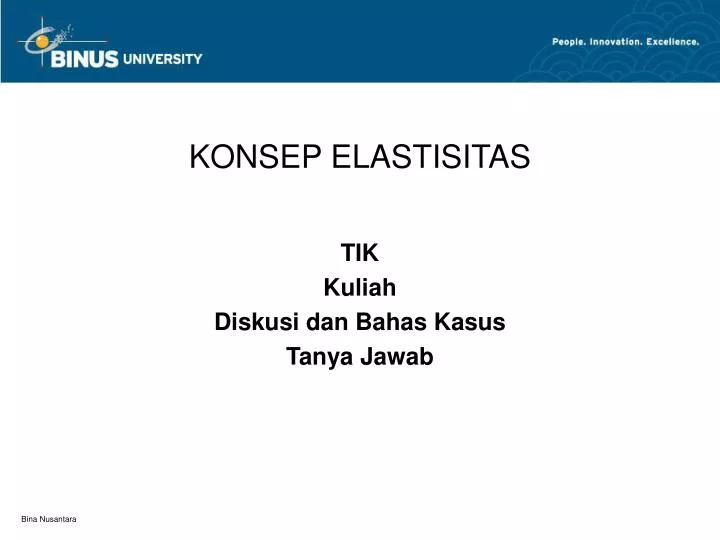 BINUS UNIVERSITY

People. Innovation. Excellence.

KONSEP ELASTISITAS

TIK
Kuliah
Diskusi dan Bahas Kasus
Tanya Jawab

Bina Nusantara